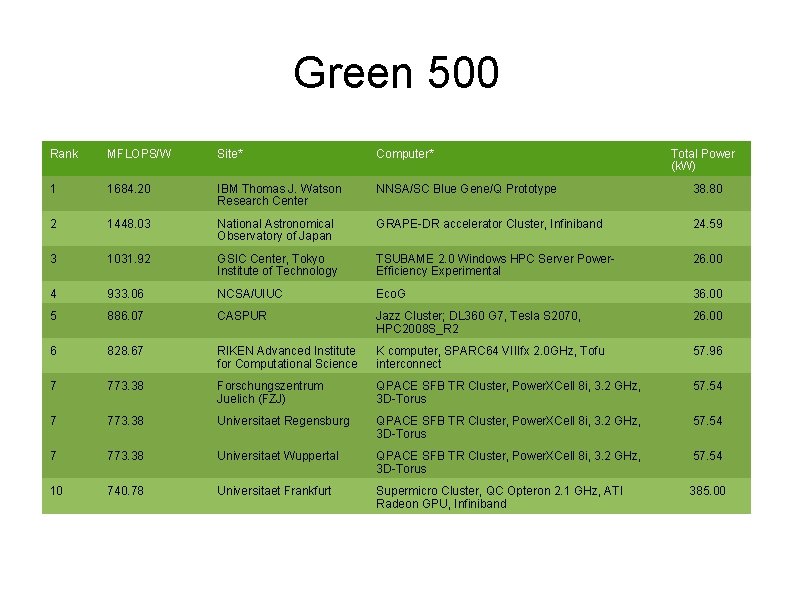 Green 500

| Rank | MFLOPS/W | Site* | Computer* | Total Power (kW) |
|---|---|---|---|---|
| 1 | 1684.20 | IBM Thomas J. Watson Research Center | NNSA/SC Blue Gene/Q Prototype | 38.80 |
| 2 | 1448.03 | National Astronomical Observatory of Japan | GRAPE-DR accelerator Cluster, Infiniband | 24.59 |
| 3 | 1031.92 | GSIC Center, Tokyo Institute of Technology | TSUBAME 2.0 Windows HPC Server Power-Efficiency Experimental | 26.00 |
| 4 | 933.06 | NCSA/UIUC | EcoG | 36.00 |
| 5 | 886.07 | CASPUR | Jazz Cluster; DL360 G7, Tesla S2070, HPC2008S_R2 | 26.00 |
| 6 | 828.67 | RIKEN Advanced Institute for Computational Science | K computer, SPARC64 VIIIfx 2.0GHz, Tofu interconnect | 57.96 |
| 7 | 773.38 | Forschungszentrum Juelich (FZJ) | QPACE SFB TR Cluster, PowerXCell 8i, 3.2 GHz, 3D-Torus | 57.54 |
| 7 | 773.38 | Universitaet Regensburg | QPACE SFB TR Cluster, PowerXCell 8i, 3.2 GHz, 3D-Torus | 57.54 |
| 7 | 773.38 | Universitaet Wuppertal | QPACE SFB TR Cluster, PowerXCell 8i, 3.2 GHz, 3D-Torus | 57.54 |
| 10 | 740.78 | Universitaet Frankfurt | Supermicro Cluster, QC Opteron 2.1 GHz, ATI Radeon GPU, Infiniband | 385.00 |